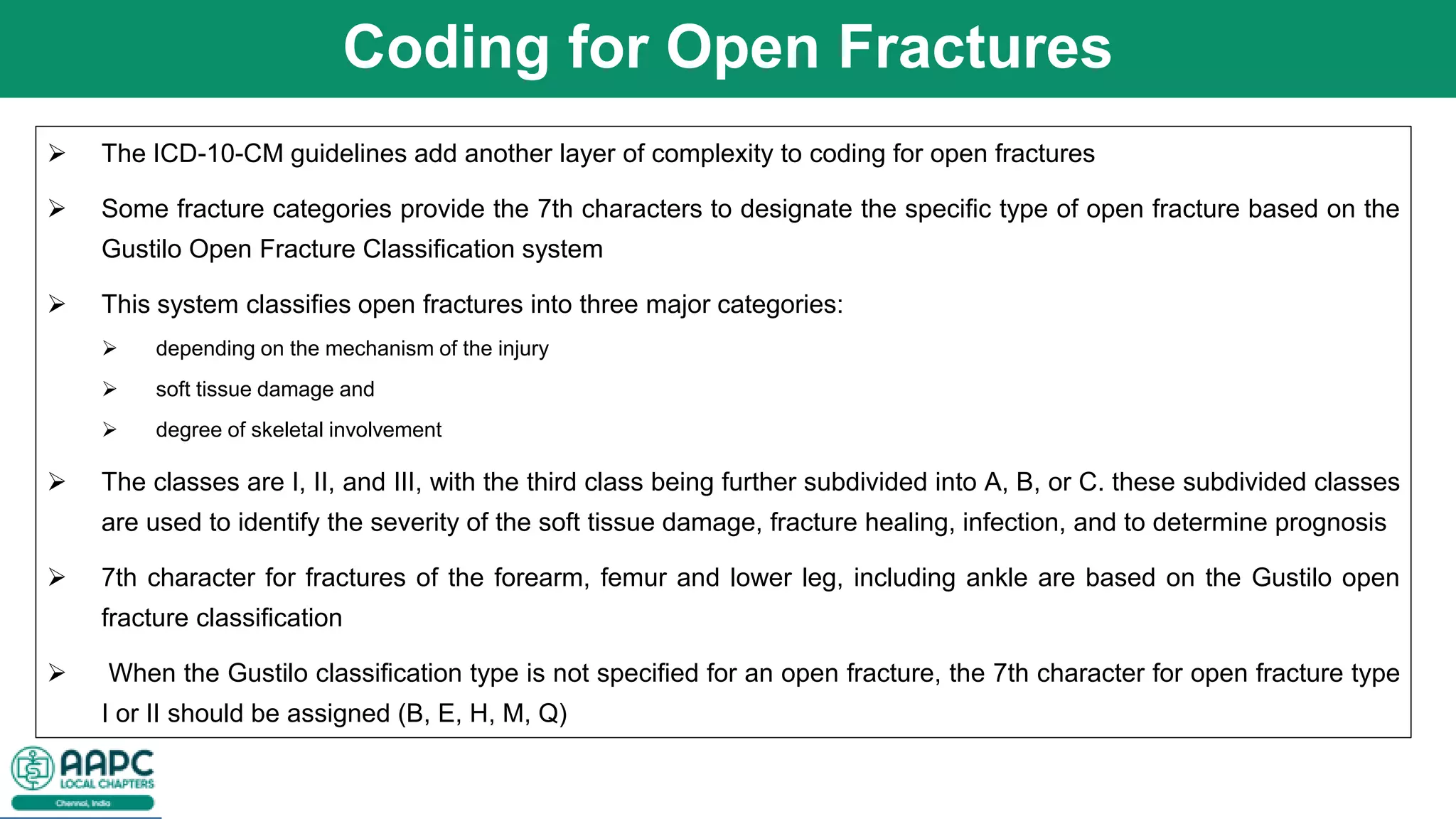 Coding for Open Fractures

➢ The ICD-10-CM guidelines add another layer of complexity to coding for open fractures

➢ Some fracture categories provide the 7th characters to designate the specific type of open fracture based on the Gustilo Open Fracture Classification system

➢ This system classifies open fractures into three major categories:

➢ depending on the mechanism of the injury

➢ soft tissue damage and

➢ degree of skeletal involvement

➢ The classes are I, II, and III, with the third class being further subdivided into A, B, or C. these subdivided classes are used to identify the severity of the soft tissue damage, fracture healing, infection, and to determine prognosis

➢ 7th character for fractures of the forearm, femur and lower leg, including ankle are based on the Gustilo open fracture classification

➢ When the Gustilo classification type is not specified for an open fracture, the 7th character for open fracture type I or II should be assigned (B, E, H, M, Q)

AAPC
LOCAL CHAPTERS
Chennai, India